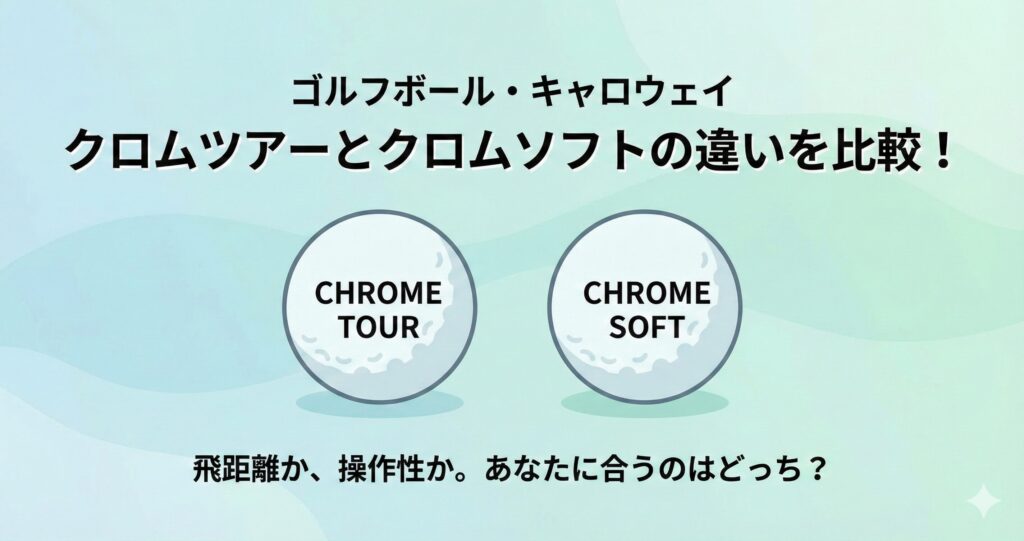 ゴルフボール・キャロウェイ
クロムツアーとクロムソフトの違いを比較！

CHROME TOUR

CHROME SOFT

飛距離か、操作性か。あなたに合うのはどっち？